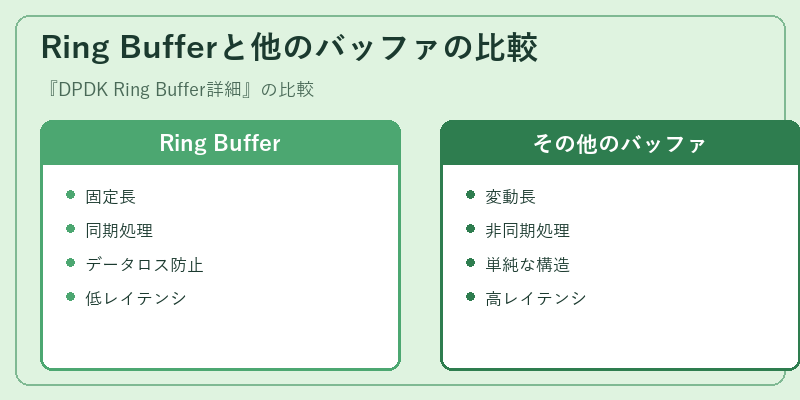 Ring Bufferと他のバッファの比較

『DPDK Ring Buffer詳細』の比較

Ring Buffer

- 固定長
- 同期処理
- データロス防止
- 低レイテンシ

その他のバッファ

- 変動長
- 非同期処理
- 単純な構造
- 高レイテンシ